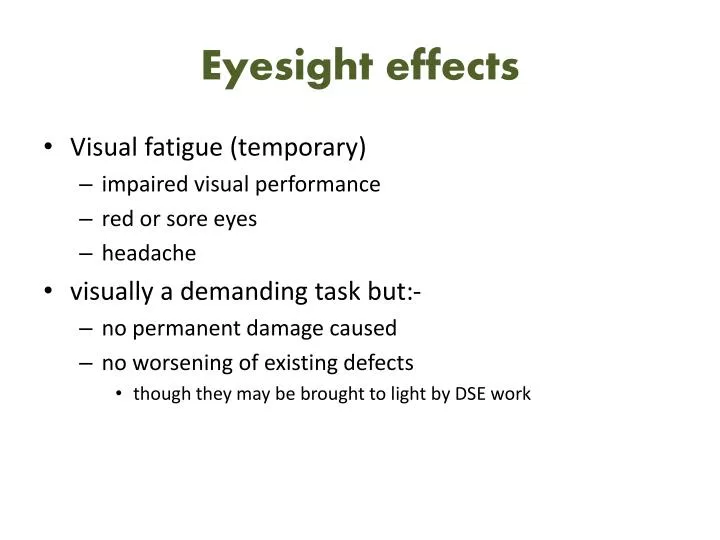 Eyesight effects

• Visual fatigue (temporary)
– impaired visual performance
– red or sore eyes
– headache
• visually a demanding task but:-
– no permanent damage caused
– no worsening of existing defects
• though they may be brought to light by DSE work